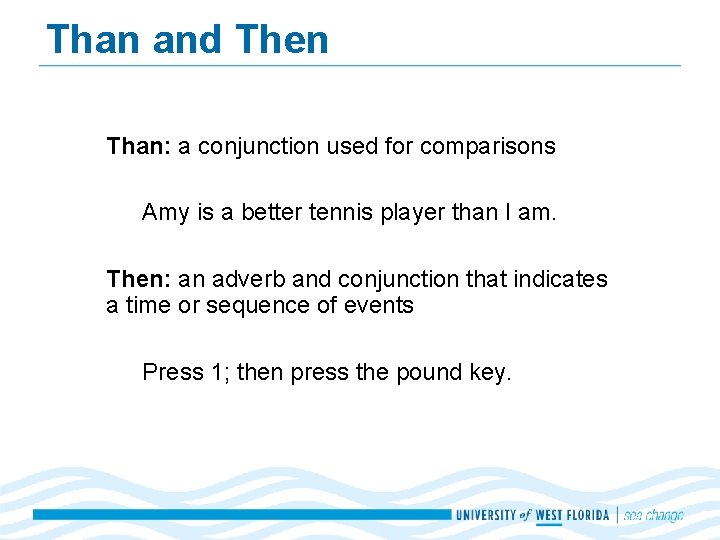 Than and Then

Than: a conjunction used for comparisons

Amy is a better tennis player than I am.

Then: an adverb and conjunction that indicates a time or sequence of events

Press 1; then press the pound key.

UNIVERSITY of WEST FLORIDA | sea change